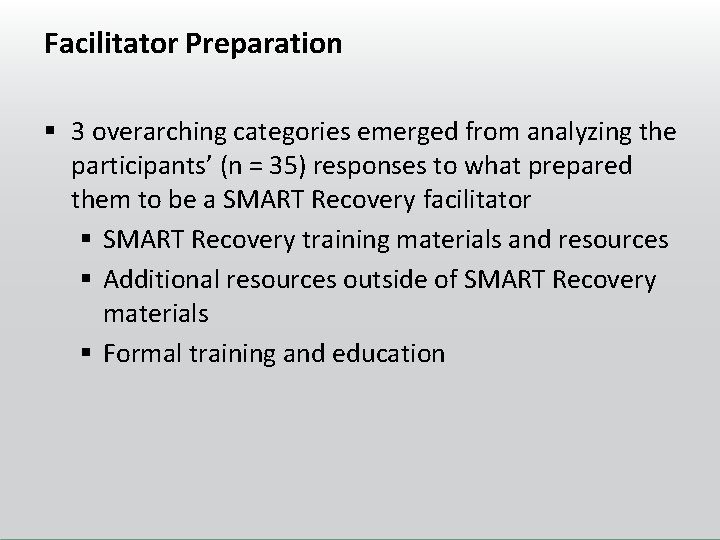 Facilitator Preparation

▪ 3 overarching categories emerged from analyzing the participants' (n = 35) responses to what prepared them to be a SMART Recovery facilitator

▪ SMART Recovery training materials and resources

▪ Additional resources outside of SMART Recovery materials

▪ Formal training and education